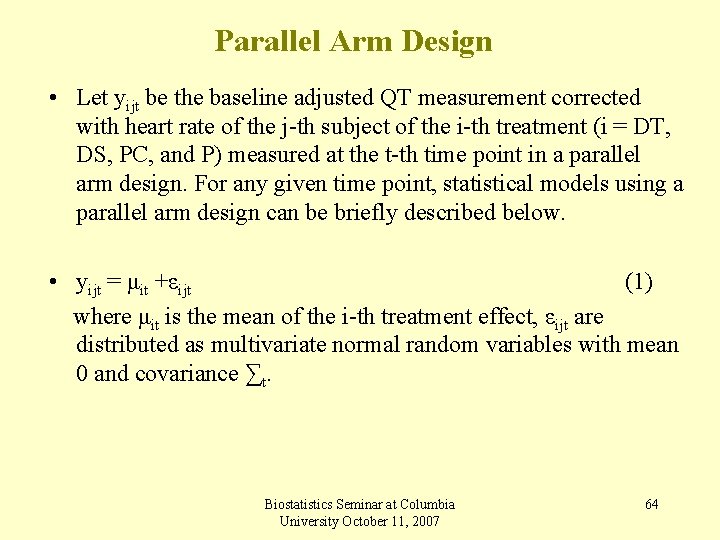 Parallel Arm Design

• Let $y_{ijt}$ be the baseline adjusted QT measurement corrected with heart rate of the j-th subject of the i-th treatment (i = DT, DS, PC, and P) measured at the t-th time point in a parallel arm design. For any given time point, statistical models using a parallel arm design can be briefly described below.

• $y_{ijt} = \mu_{it} + \varepsilon_{ijt}$ (1)
where $\mu_{it}$ is the mean of the i-th treatment effect, $\varepsilon_{ijt}$ are distributed as multivariate normal random variables with mean 0 and covariance $\sum_t$.

Biostatistics Seminar at Columbia University October 11, 2007

64